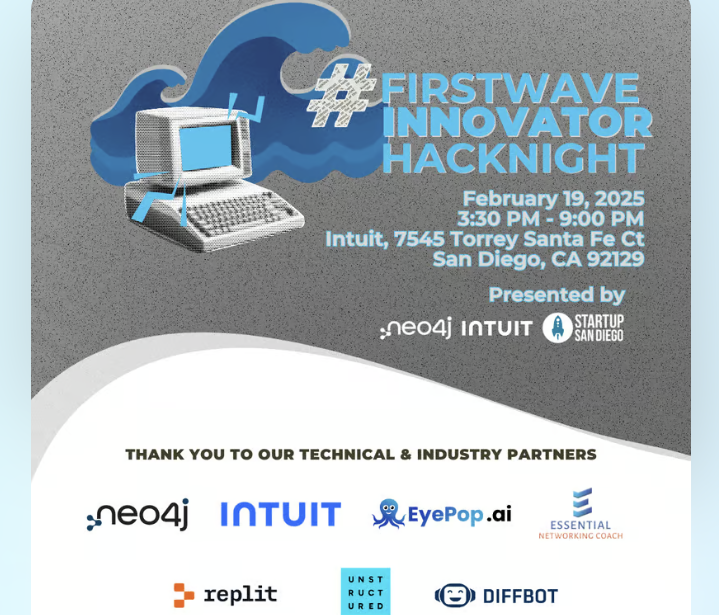 #FIRSTWAVE INNOVATOR HACKNIGHT

February 19, 2025
3:30 PM - 9:00 PM
Intuit, 7545 Torrey Santa Fe Ct
San Diego, CA 92129

Presented by

neo4j INTUIT STARTUP SAN DIEGO

THANK YOU TO OUR TECHNICAL & INDUSTRY PARTNERS

neo4j INTUIT EyePop.ai ESSENTIAL NETWORKING COACH

replit UNSTRUCTURED DIFFBOT